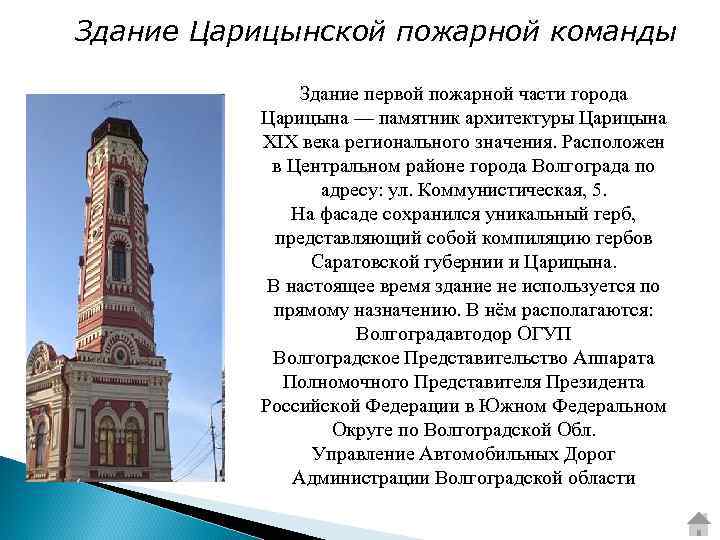 Здание Царицынской пожарной команды

Здание первой пожарной части города Царицына — памятник архитектуры Царицына XIX века регионального значения. Расположен в Центральном районе города Волгограда по адресу: ул. Коммунистическая, 5.
На фасаде сохранился уникальный герб, представляющий собой компиляцию гербов Саратовской губернии и Царицына.
В настоящее время здание не используется по прямому назначению. В нём располагаются:
Волгоградавтодор ОГУП
Волгоградское Представительство Аппарата Полномочного Представителя Президента Российской Федерации в Южном Федеральном Округе по Волгоградской Обл.
Управление Автомобильных Дорог Администрации Волгоградской области